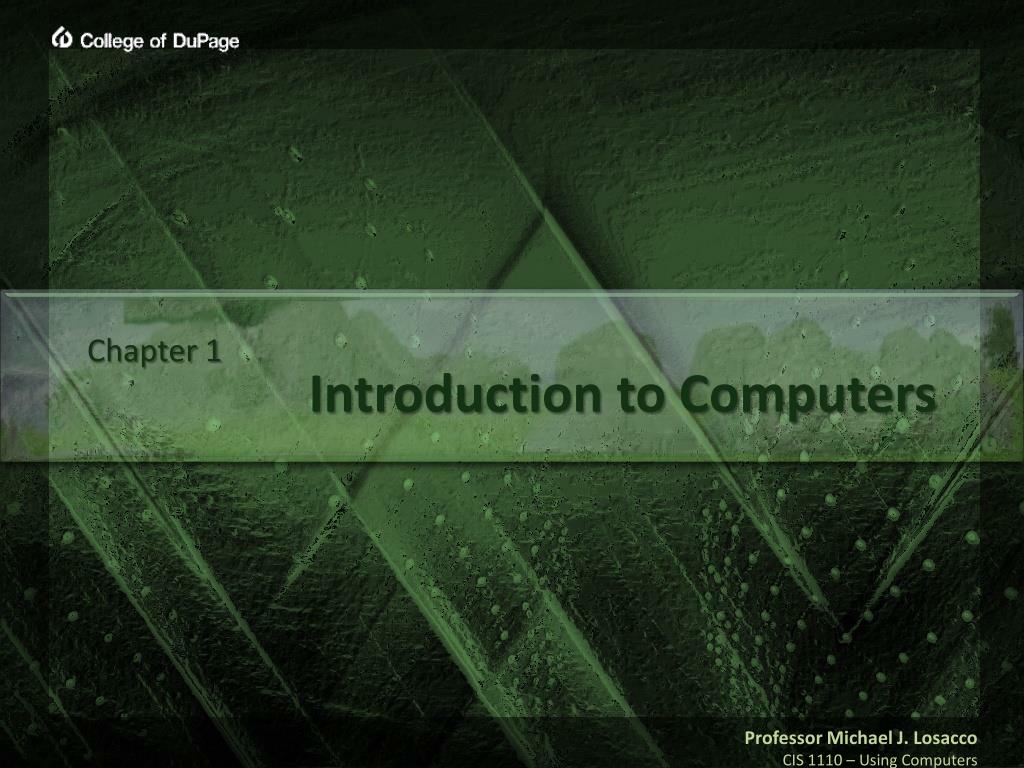 College of DuPage

Chapter 1

Introduction to Computers

Professor Michael J. Losacco
CIS 1110 – Using Computers